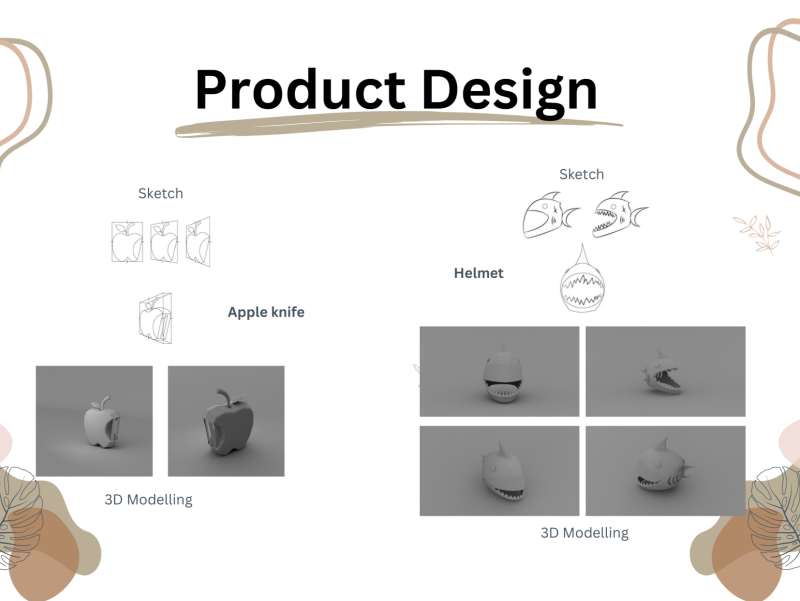 Product Design

Sketch

Apple knife

3D Modelling

Sketch

Helmet

3D Modelling